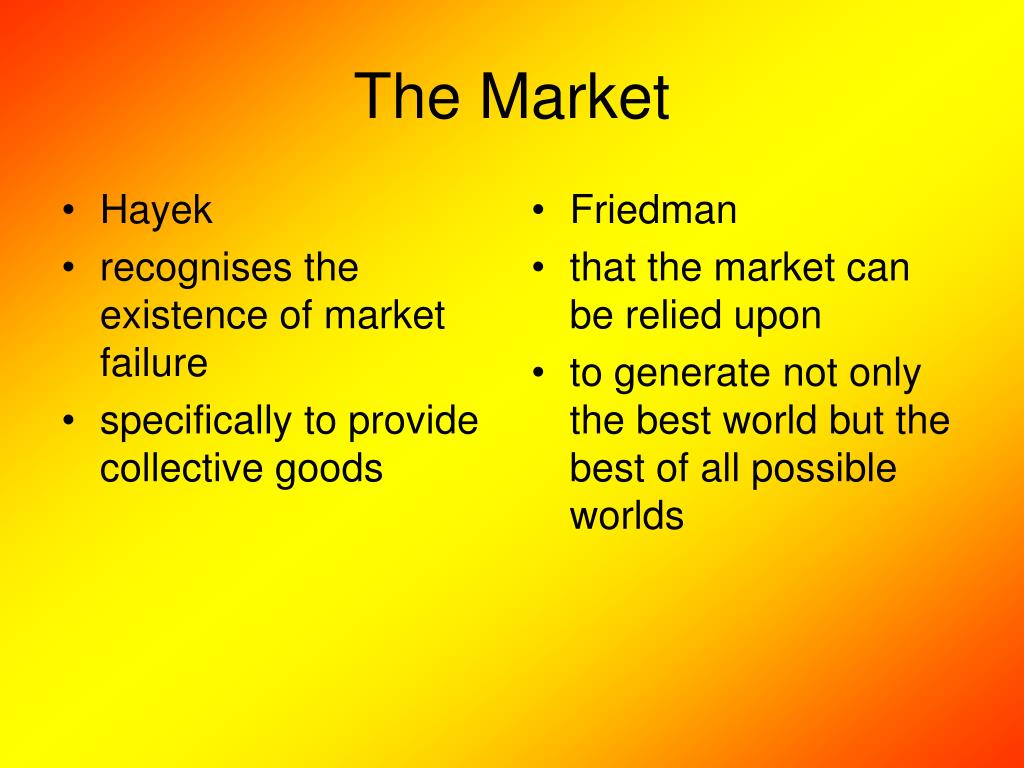 The Market

• Hayek
• recognises the existence of market failure
• specifically to provide collective goods

• Friedman
• that the market can be relied upon
• to generate not only the best world but the best of all possible worlds